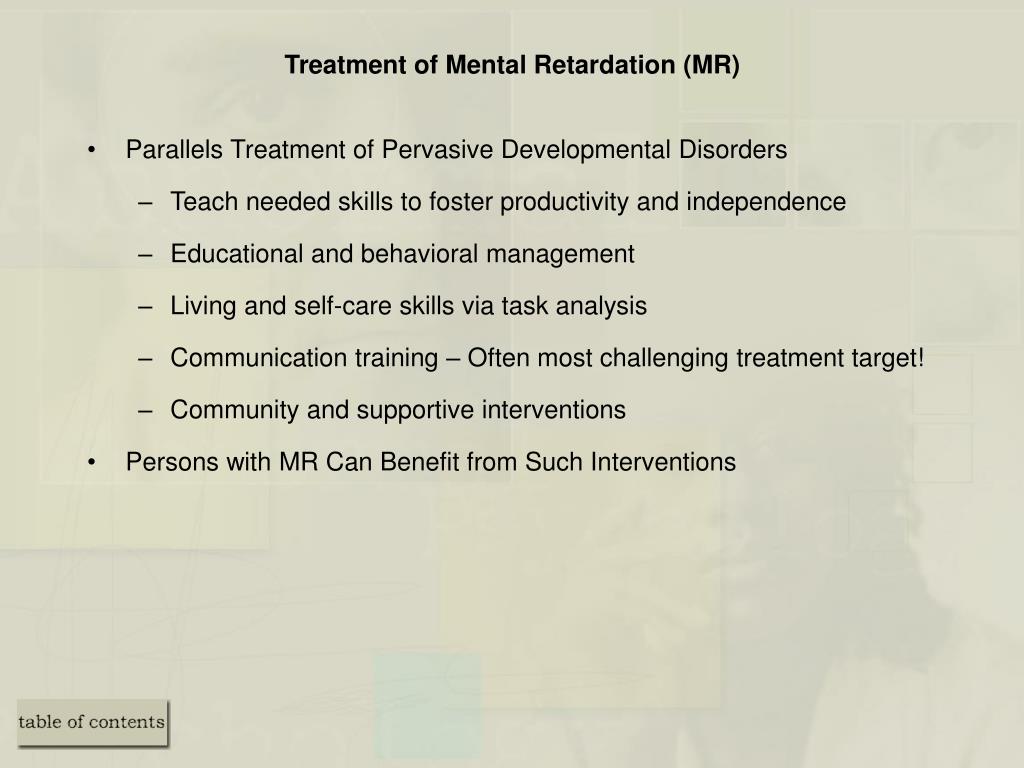 Treatment of Mental Retardation (MR)

• Parallels Treatment of Pervasive Developmental Disorders
– Teach needed skills to foster productivity and independence
– Educational and behavioral management
– Living and self-care skills via task analysis
– Communication training – Often most challenging treatment target!
– Community and supportive interventions
• Persons with MR Can Benefit from Such Interventions

table of contents